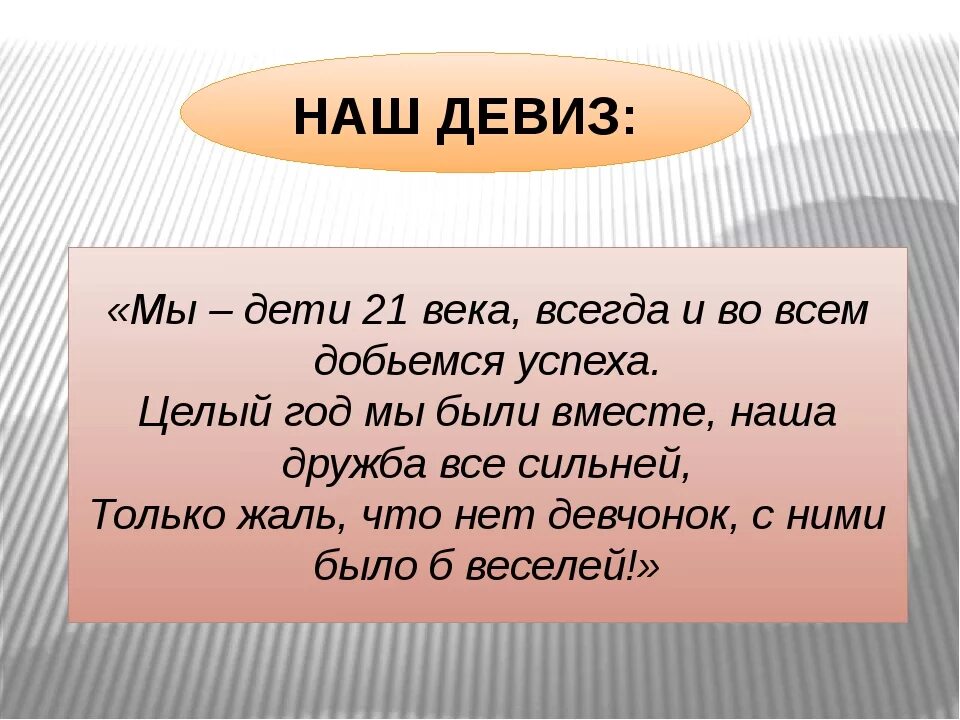 НАШ ДЕВИЗ:

«Мы – дети 21 века, всегда и во всем добьемся успеха.
Целый год мы были вместе, наша дружба все сильней,
Только жаль, что нет девчонок, с ними было б веселей!»